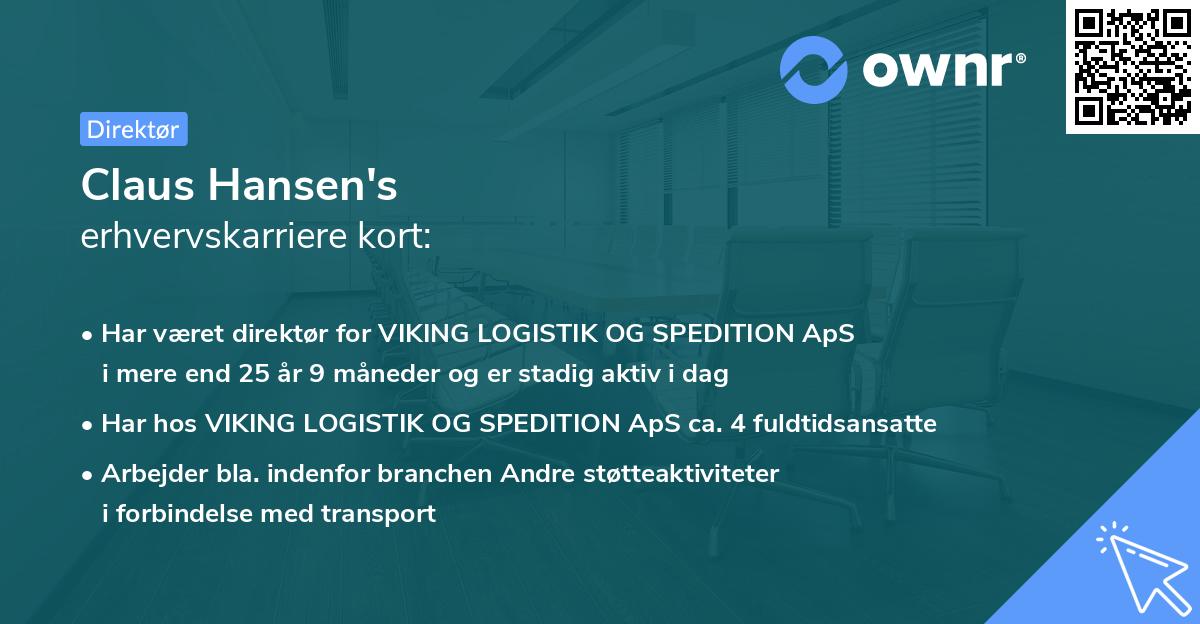 ownr®

Direktør

Claus Hansen's
erhvervskarriere kort:

• Har været direktør for VIKING LOGISTIK OG SPEDITION ApS i mere end 25 år 9 måneder og er stadig aktiv i dag

• Har hos VIKING LOGISTIK OG SPEDITION ApS ca. 4 fuldtidsansatte

• Arbejder bla. indenfor branchen Andre støtteaktiviteter i forbindelse med transport